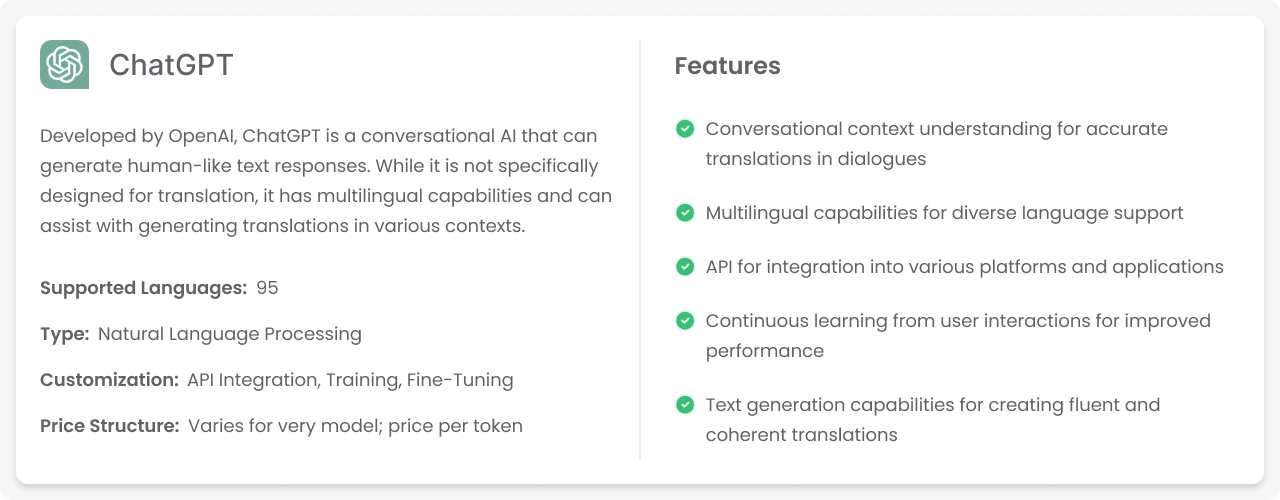 ChatGPT

Developed by OpenAI, ChatGPT is a conversational AI that can generate human-like text responses. While it is not specifically designed for translation, it has multilingual capabilities and can assist with generating translations in various contexts.

Supported Languages: 95

Type: Natural Language Processing

Customization: API Integration, Training, Fine-Tuning

Price Structure: Varies for very model; price per token

Features

Conversational context understanding for accurate translations in dialogues

Multilingual capabilities for diverse language support

API for integration into various platforms and applications

Continuous learning from user interactions for improved performance

Text generation capabilities for creating fluent and coherent translations